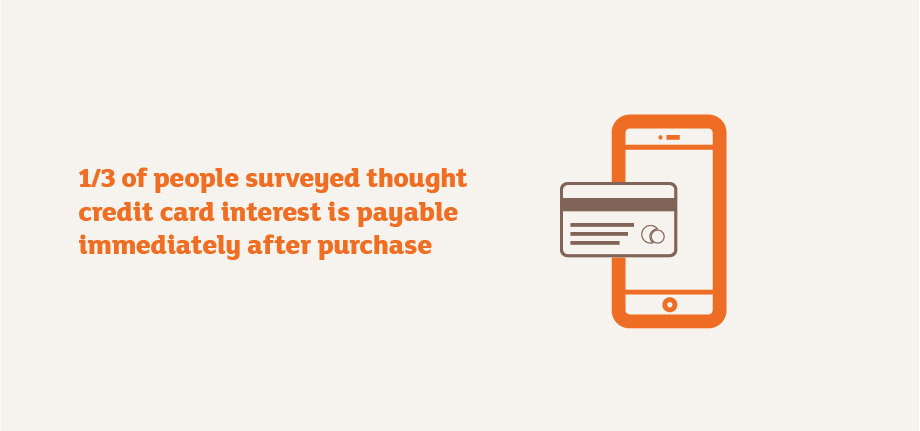 1/3 of people surveyed thought credit card interest is payable immediately after purchase